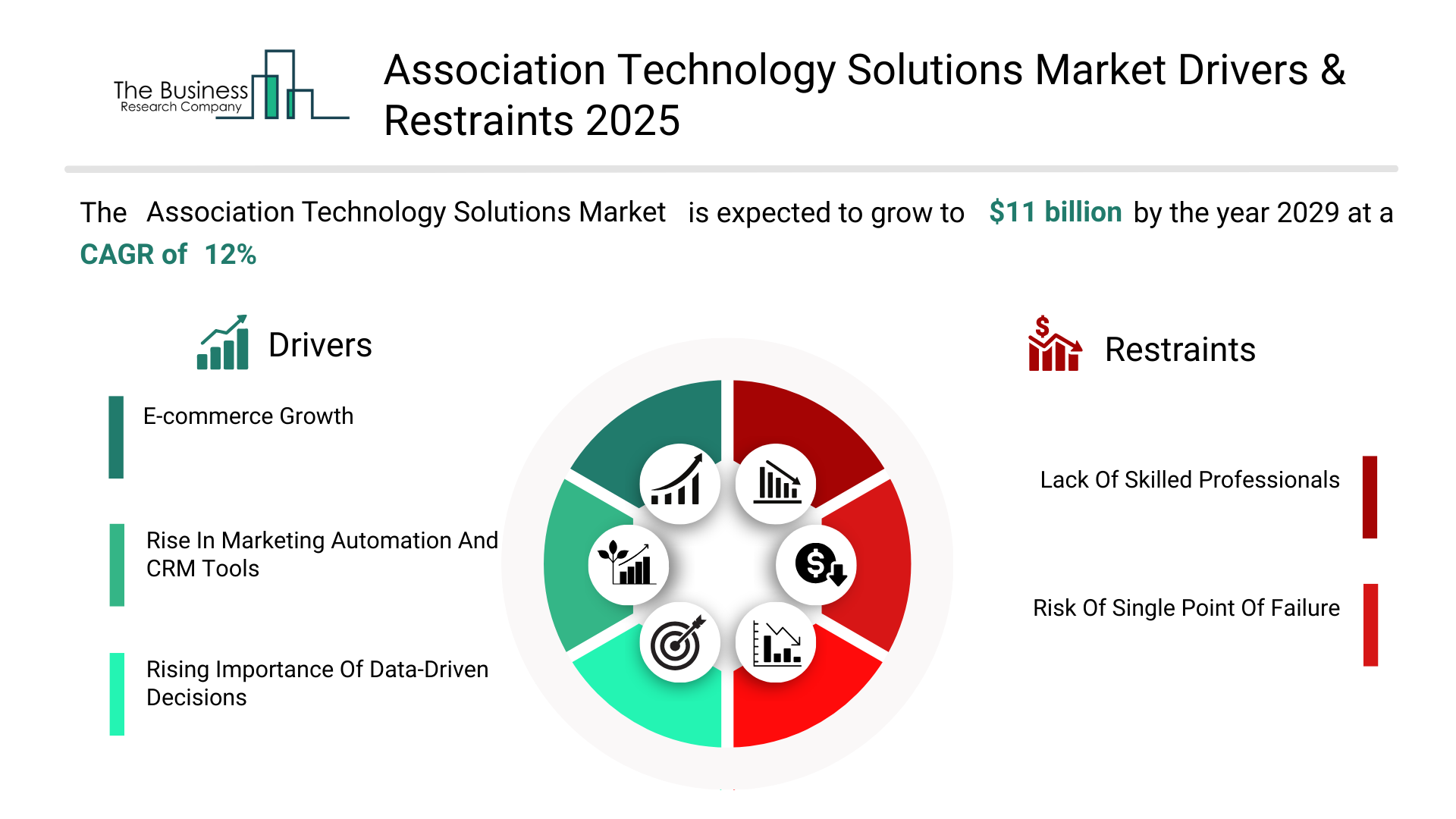 The Business
Research Company

Association Technology Solutions Market Drivers & Restraints 2025

The Association Technology Solutions Market is expected to grow to $11 billion by the year 2029 at a CAGR of 12%

Drivers

E-commerce Growth

Rise In Marketing Automation And CRM Tools

Rising Importance Of Data-Driven Decisions

Restraints

Lack Of Skilled Professionals

Risk Of Single Point Of Failure